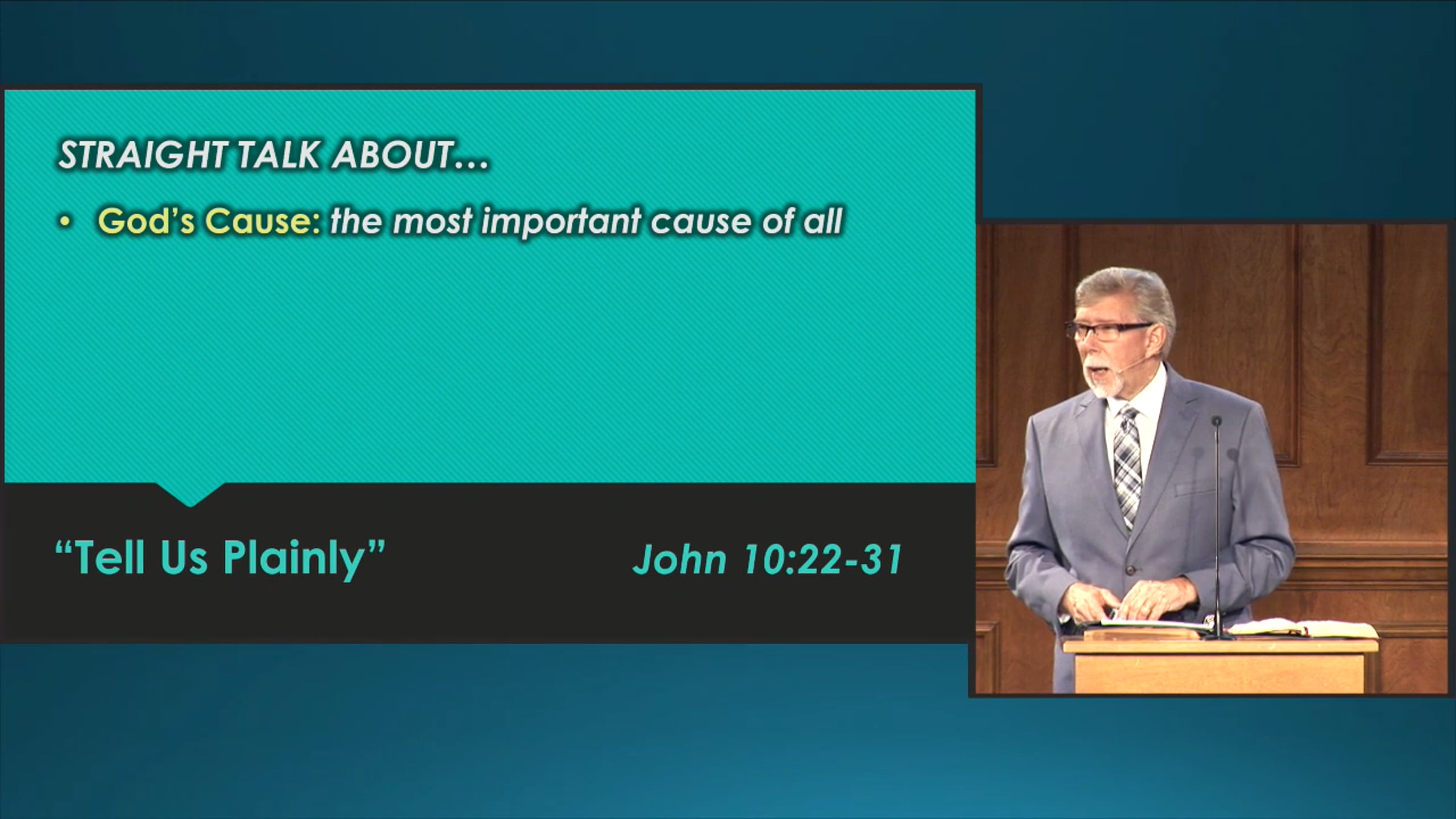 STRAIGHT TALK ABOUT…

• God's Cause: the most important cause of all

"Tell Us Plainly"

John 10:22-31